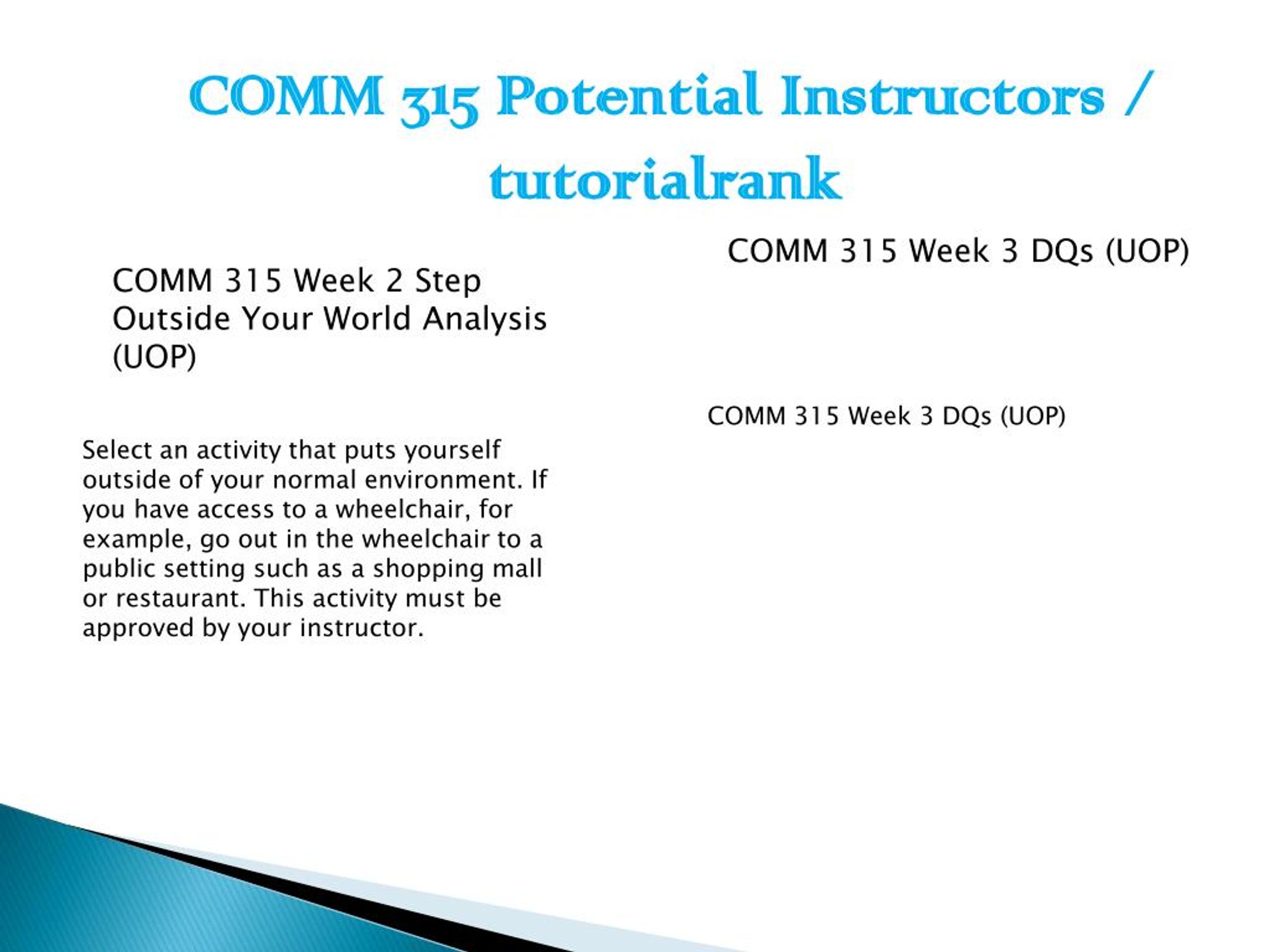 COMM 315 Potential Instructors / tutorialrank

COMM 315 Week 2 Step Outside Your World Analysis (UOP)

Select an activity that puts yourself outside of your normal environment. If you have access to a wheelchair, for example, go out in the wheelchair to a public setting such as a shopping mall or restaurant. This activity must be approved by your instructor.

COMM 315 Week 3 DQs (UOP)

COMM 315 Week 3 DQs (UOP)